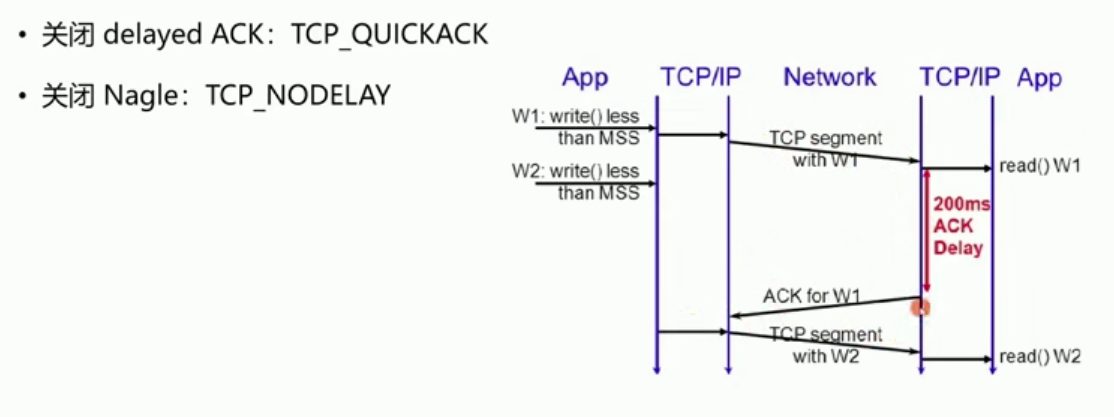 • 关闭 delayed ACK：TCP_QUICKACK

• 关闭 Nagle：TCP_NODELAY

App TCP/IP Network TCP/IP App

W1: write() less than MSS

TCP segment with W1

read() W1

W2: write() less than MSS

200ms ACK Delay

ACK for W1

TCP segment with W2

read() W2